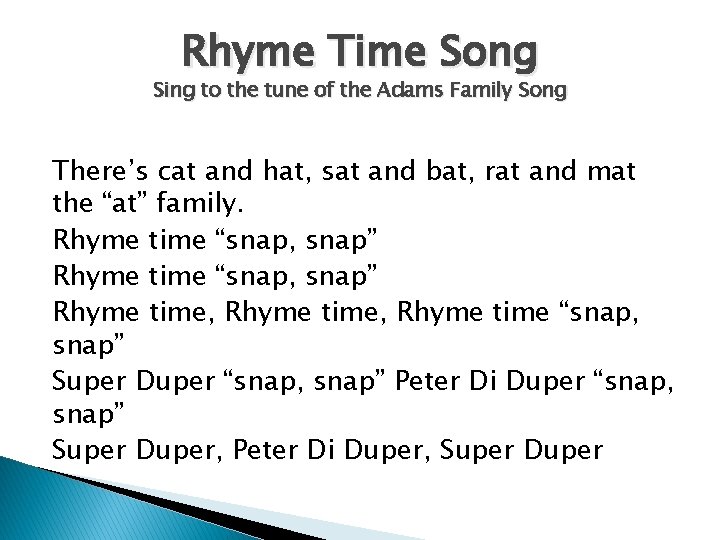 Rhyme Time Song
Sing to the tune of the Adams Family Song

There’s cat and hat, sat and bat, rat and mat the “at” family.

Rhyme time “snap, snap”

Rhyme time “snap, snap”

Rhyme time, Rhyme time, Rhyme time “snap, snap”

Super Duper “snap, snap” Peter Di Duper “snap, snap”

Super Duper, Peter Di Duper, Super Duper